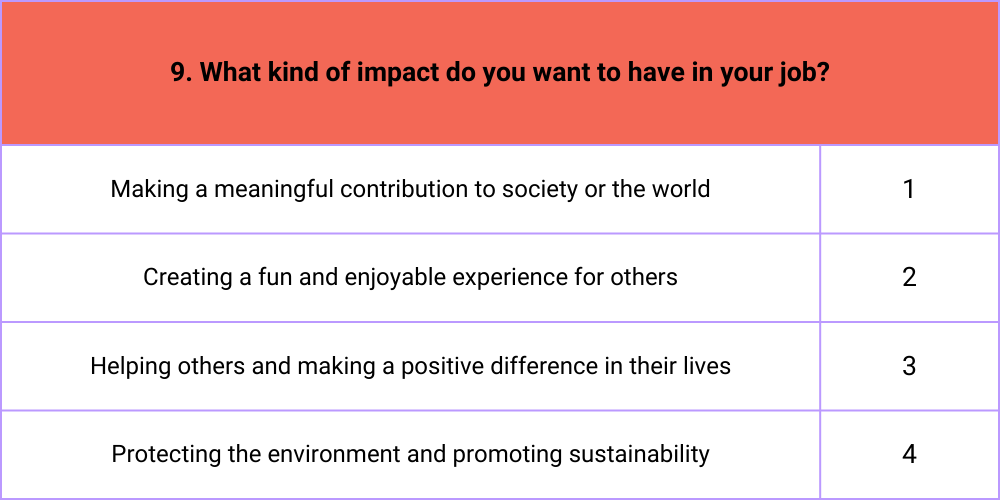 | 9. What kind of impact do you want to have in your job? | |
|---|---|
| Making a meaningful contribution to society or the world | 1 |
| Creating a fun and enjoyable experience for others | 2 |
| Helping others and making a positive difference in their lives | 3 |
| Protecting the environment and promoting sustainability | 4 |